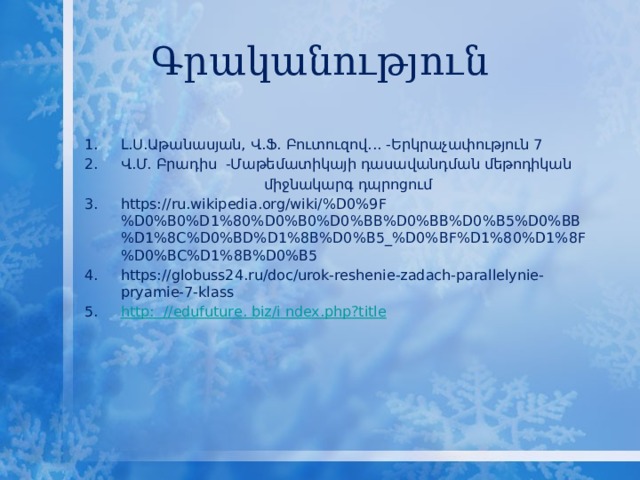 Գրականություն

1. Լ.Ս.Աթանասյան, Վ.Ֆ. Բուտուզով... -Երկրաչափություն 7
2. Վ.Մ. Բրադիս -Մաթեմատիկայի դասավանդման մեթոդիկան միջնակարգ դպրոցում
3. https://ru.wikipedia.org/wiki/%D0%9F%D0%B0%D1%80%D0%B0%D0%BB%D0%BB%D0%B5%D0%BB%D1%8C%D0%BD%D1%8B%D0%B5_%D0%BF%D1%80%D1%8F%D0%BC%D1%8B%D0%B5
4. https://globuss24.ru/doc/urok-reshenie-zadach-parallelynie-pryamie-7-klass
5. http: //edufuture. biz/i ndex.php?title